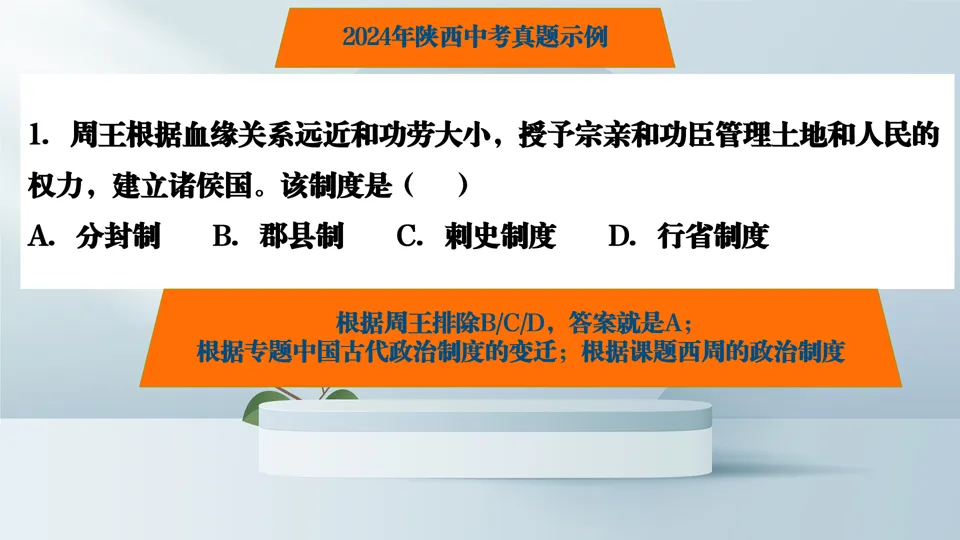 2024年陕西中考真题示例

1. 周王根据血缘关系远近和功劳大小，授予宗亲和功臣管理土地和人民的权力，建立诸侯国。该制度是（　　）

A. 分封制　　B. 郡县制　　C. 刺史制度　　D. 行省制度

根据周王排除B/C/D，答案就是A；
根据专题中国古代政治制度的变迁；根据课题西周的政治制度